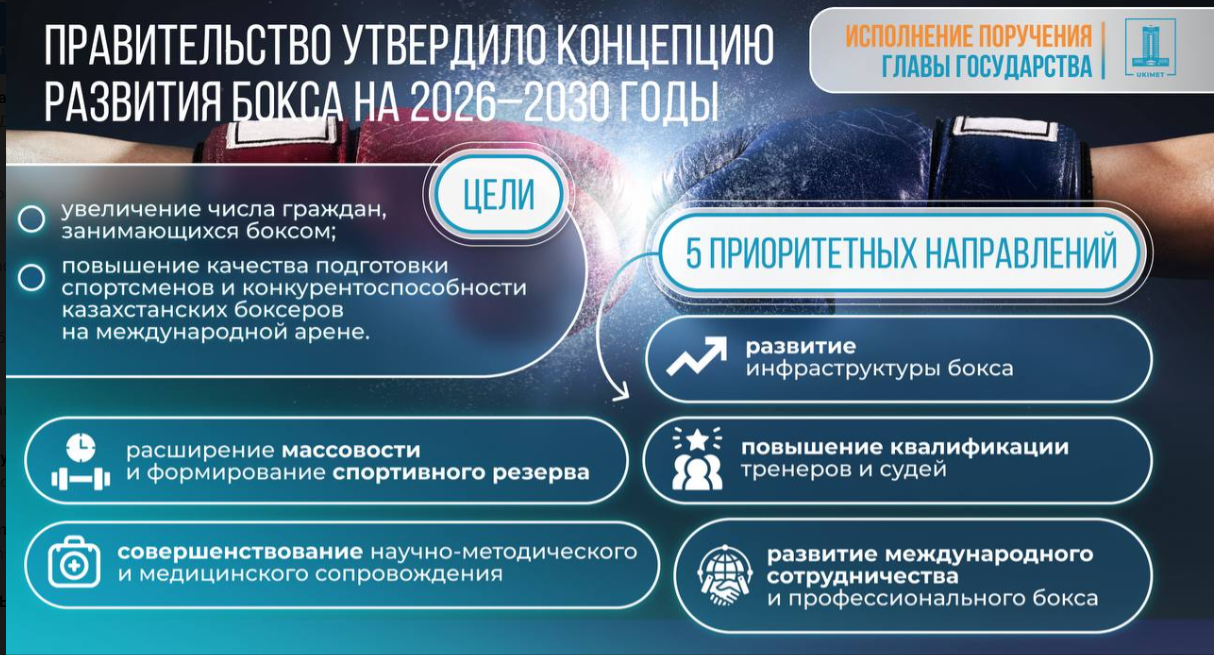 ПРАВИТЕЛЬСТВО УТВЕРДИЛО КОНЦЕПЦИЮ РАЗВИТИЯ БОКСА НА 2026–2030 ГОДЫ

ИСПОЛНЕНИЕ ПОРУЧЕНИЯ ГЛАВЫ ГОСУДАРСТВА

UKIMET

ЦЕЛИ

увеличение числа граждан, занимающихся боксом;

повышение качества подготовки спортсменов и конкурентоспособности казахстанских боксеров на международной арене.

5 ПРИОРИТЕТНЫХ НАПРАВЛЕНИЙ

развитие инфраструктуры бокса

расширение массовости и формирование спортивного резерва

повышение квалификации тренеров и судей

совершенствование научно-методического и медицинского сопровождения

развитие международного сотрудничества и профессионального бокса